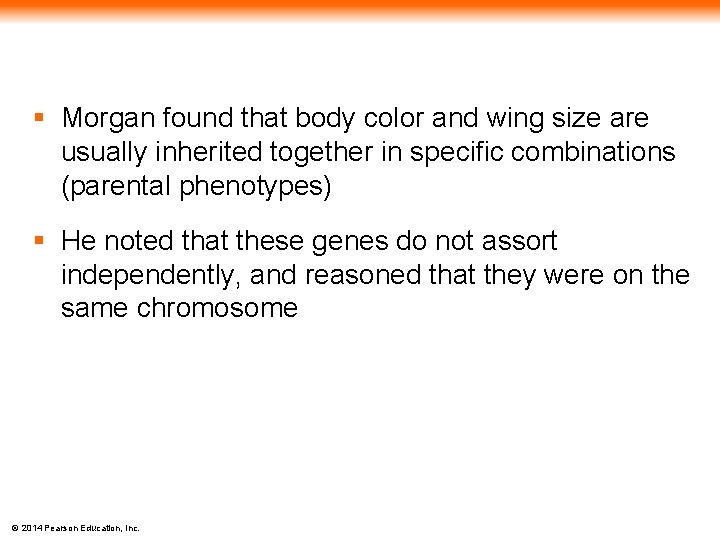 ▪ Morgan found that body color and wing size are usually inherited together in specific combinations (parental phenotypes)

▪ He noted that these genes do not assort independently, and reasoned that they were on the same chromosome

© 2014 Pearson Education, Inc.